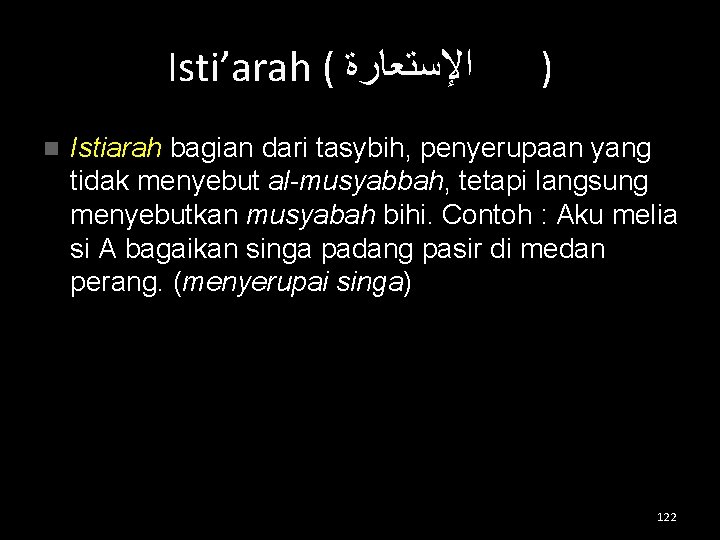 Isti’arah ( الإستعارة )

Istiarah bagian dari tasybih, penyerupaan yang tidak menyebut al-musyabbah, tetapi langsung menyebutkan musyabah bihi. Contoh : Aku melia si A bagaikan singa padang pasir di medan perang. (menyerupai singa)

122